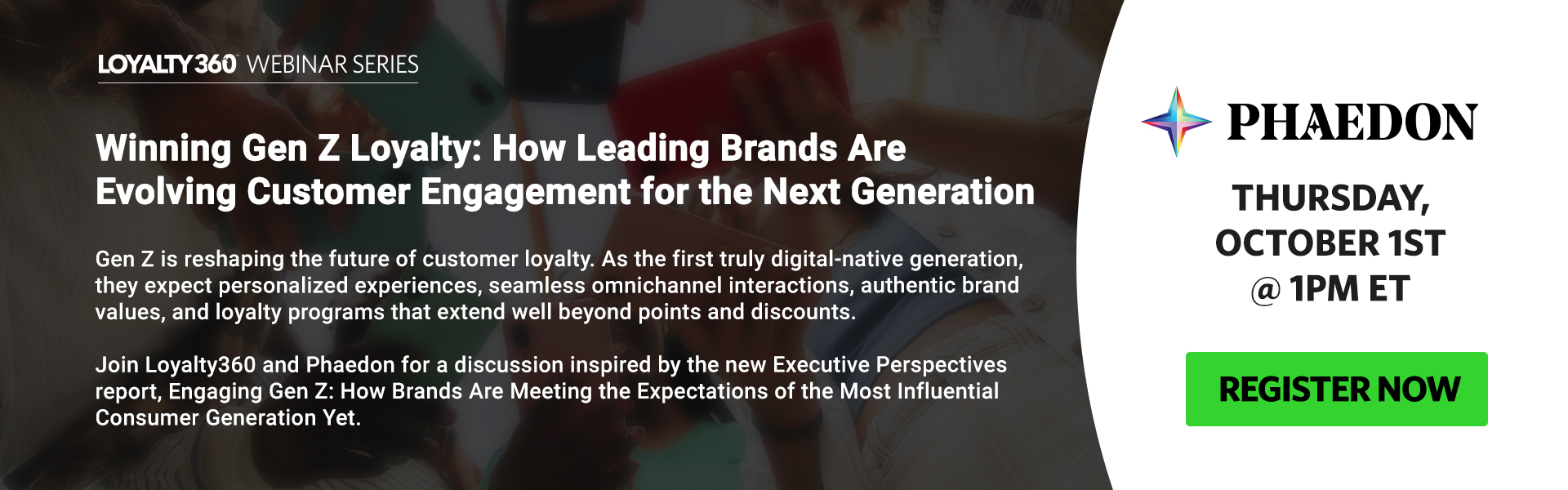 LOYALTY360 WEBINAR SERIES

Winning Gen Z Loyalty: How Leading Brands Are Evolving Customer Engagement for the Next Generation

Gen Z is reshaping the future of customer loyalty. As the first truly digital-native generation, they expect personalized experiences, seamless omnichannel interactions, authentic brand values, and loyalty programs that extend well beyond points and discounts.

Join Loyalty360 and Phaedon for a discussion inspired by the new Executive Perspectives report, Engaging Gen Z: How Brands Are Meeting the Expectations of the Most Influential Consumer Generation Yet.

PHAEDON

THURSDAY, OCTOBER 1ST @ 1PM ET

REGISTER NOW